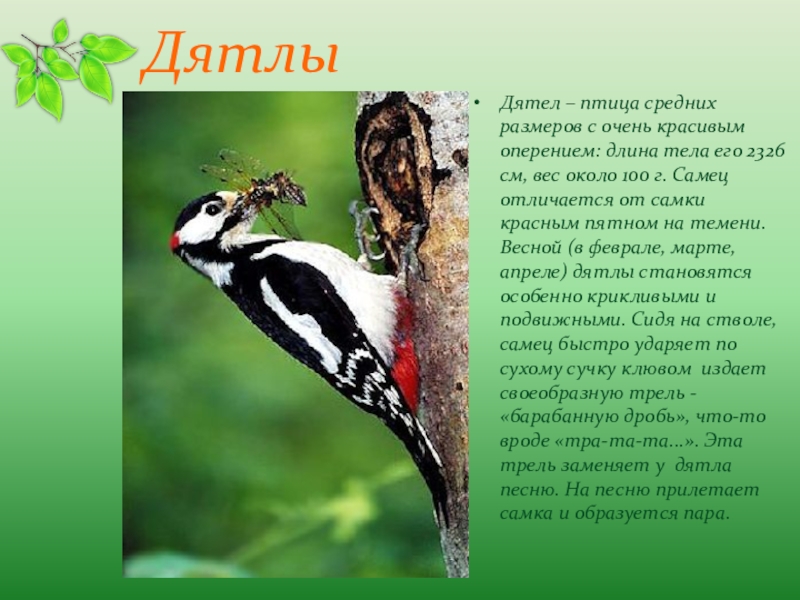 Дятлы

• Дятел – птица средних размеров с очень красивым оперением: длина тела его 2326 см, вес около 100 г. Самец отличается от самки красным пятном на темени. Весной (в феврале, марте, апреле) дятлы становятся особенно крикливыми и подвижными. Сидя на стволе, самец быстро ударяет по сухому сучку клювом издает своеобразную трель - «барабанную дробь», что-то вроде «тра-та-та...». Эта трель заменяет у дятла песню. На песню прилетает самка и образуется пара.